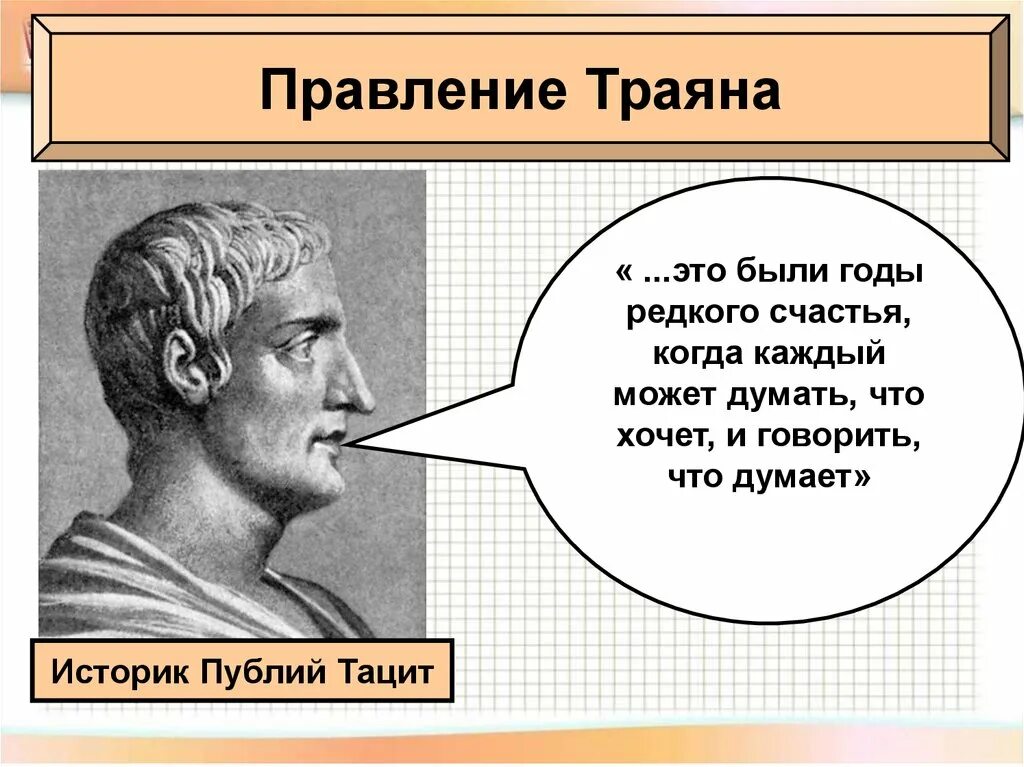 Правление Траяна

« ...это были годы редкого счастья, когда каждый может думать, что хочет, и говорить, что думает»

Историк Публий Тацит